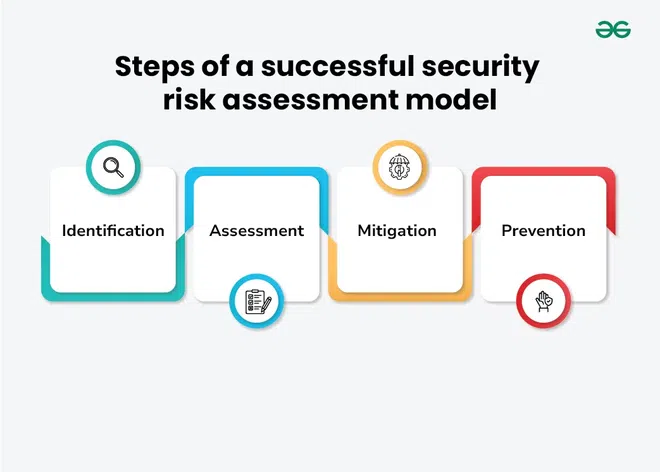 Steps of a successful security risk assessment model

Identification

Assessment

Mitigation

Prevention